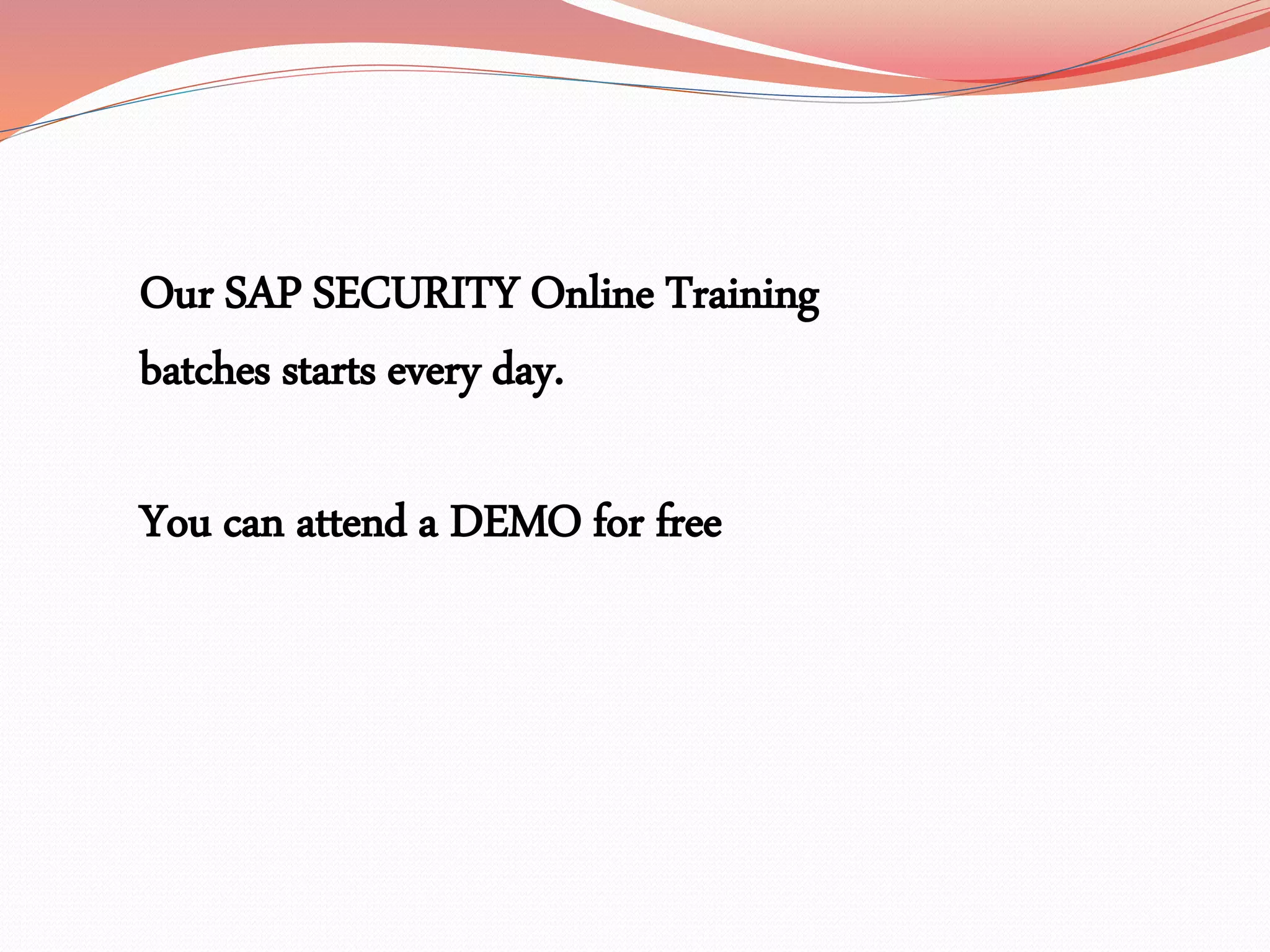 Our SAP SECURITY Online Training batches starts every day.

You can attend a DEMO for free